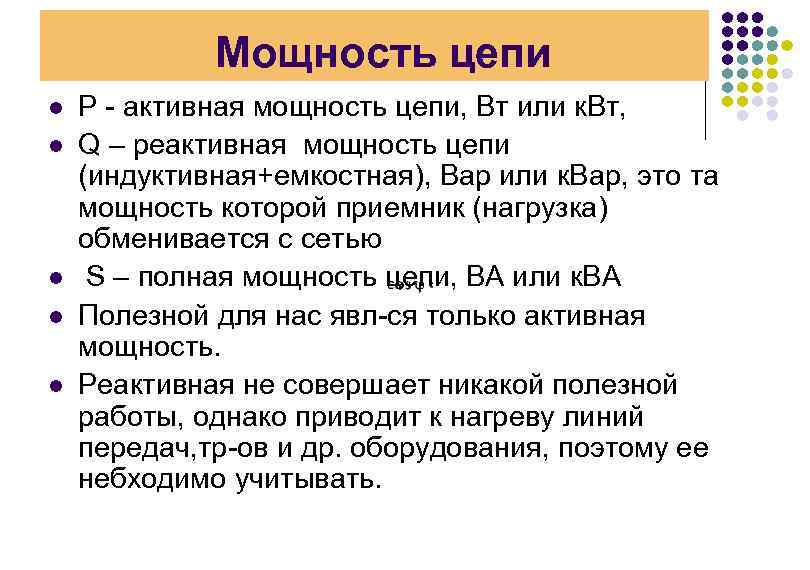 Мощность цепи

- P - активная мощность цепи, Вт или кВт,
- Q – реактивная мощность цепи (индуктивная+емкостная), Вар или кВар, это та мощность которой приемник (нагрузка) обменивается с сетью
- S – полная мощность цепи, ВА или кВА
- Полезной для нас явл-ся только активная мощность.
- Реактивная не совершает никакой полезной работы, однако приводит к нагреву линий передач,тр-ов и др. оборудования, поэтому ее небходимо учитывать.